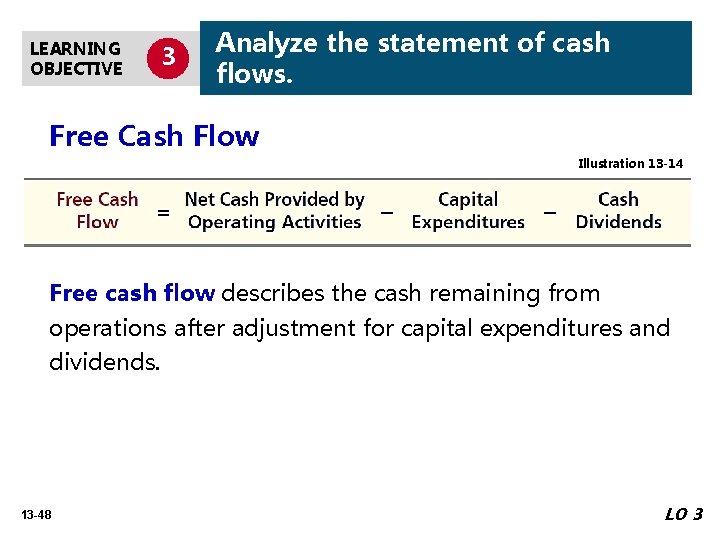 LEARNING OBJECTIVE 3

Analyze the statement of cash flows.

Free Cash Flow

Illustration 13-14

Free Cash Flow = Net Cash Provided by Operating Activities − Capital Expenditures − Cash Dividends

Free cash flow describes the cash remaining from operations after adjustment for capital expenditures and dividends.

13-48

LO 3